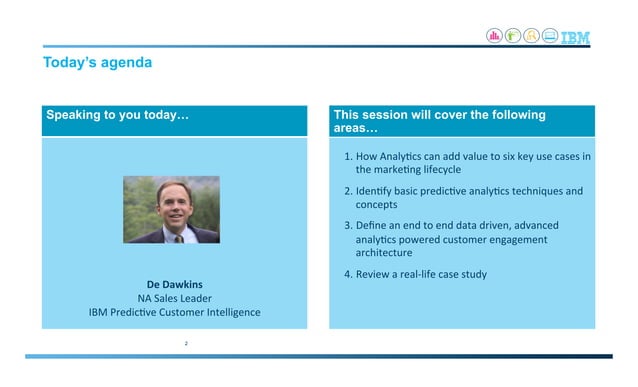 IBM

Today's agenda

Speaking to you today…

De Dawkins
NA Sales Leader
IBM Predictive Customer Intelligence

This session will cover the following areas…

1. How Analytics can add value to six key use cases in the marketing lifecycle

2. Identify basic predictive analytics techniques and concepts

3. Define an end to end data driven, advanced analytics powered customer engagement architecture

4. Review a real-life case study

2